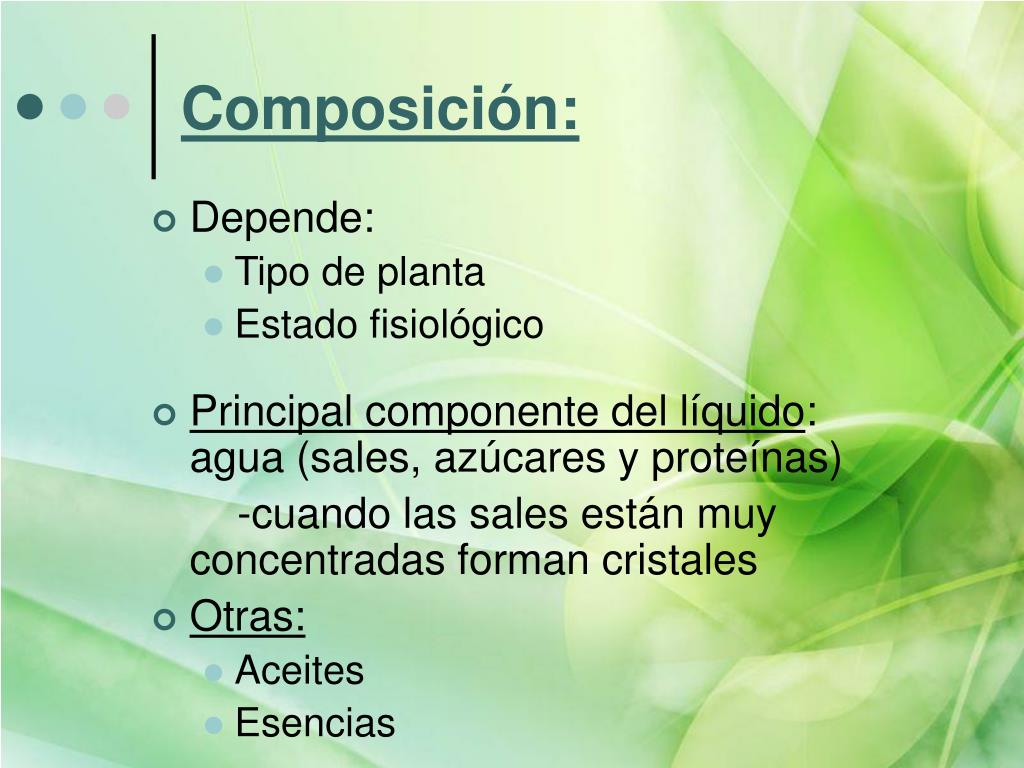 Composición:

Depende:
Tipo de planta
Estado fisiológico

Principal componente del líquido: agua (sales, azúcares y proteínas)
-cuando las sales están muy concentradas forman cristales

Otras:
Aceites
Esencias